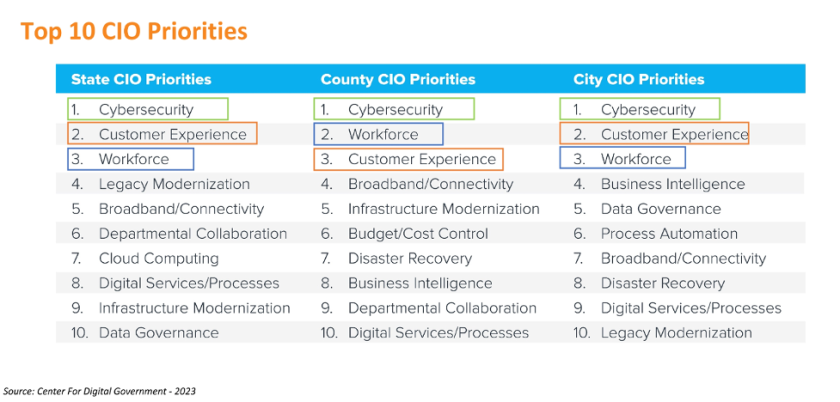 Top 10 CIO Priorities

| State CIO Priorities | County CIO Priorities | City CIO Priorities |
|---|---|---|
| 1. Cybersecurity | 1. Cybersecurity | 1. Cybersecurity |
| 2. Customer Experience | 2. Workforce | 2. Customer Experience |
| 3. Workforce | 3. Customer Experience | 3. Workforce |
| 4. Legacy Modernization | 4. Broadband/Connectivity | 4. Business Intelligence |
| 5. Broadband/Connectivity | 5. Infrastructure Modernization | 5. Data Governance |
| 6. Departmental Collaboration | 6. Budget/Cost Control | 6. Process Automation |
| 7. Cloud Computing | 7. Disaster Recovery | 7. Broadband/Connectivity |
| 8. Digital Services/Processes | 8. Business Intelligence | 8. Disaster Recovery |
| 9. Infrastructure Modernization | 9. Departmental Collaboration | 9. Digital Services/Processes |
| 10. Data Governance | 10. Digital Services/Processes | 10. Legacy Modernization |

Source: Center For Digital Government - 2023